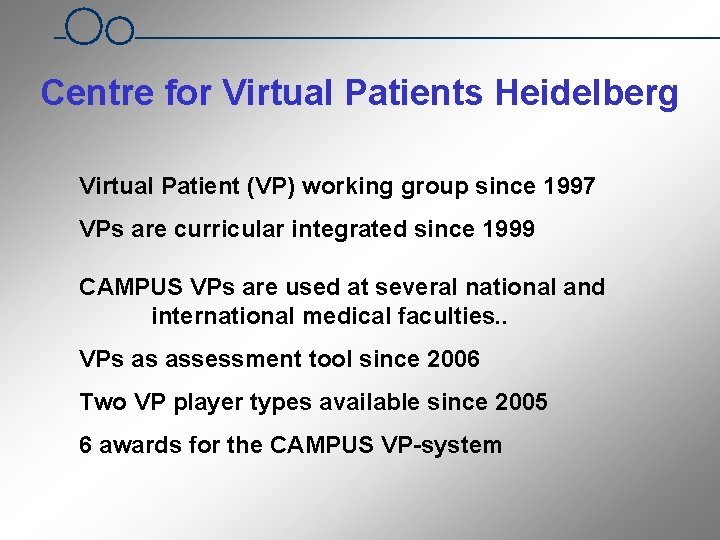 Centre for Virtual Patients Heidelberg

Virtual Patient (VP) working group since 1997

VPs are curricular integrated since 1999

CAMPUS VPs are used at several national and international medical faculties..

VPs as assessment tool since 2006

Two VP player types available since 2005

6 awards for the CAMPUS VP-system